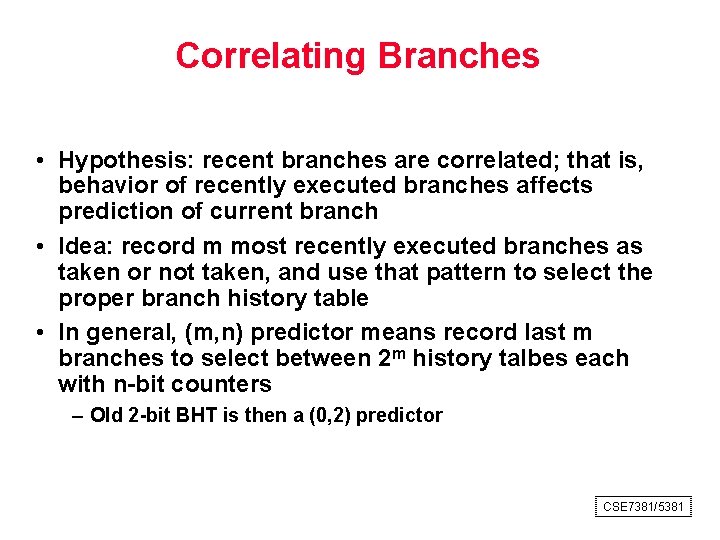 Correlating Branches

• Hypothesis: recent branches are correlated; that is, behavior of recently executed branches affects prediction of current branch

• Idea: record m most recently executed branches as taken or not taken, and use that pattern to select the proper branch history table

• In general, (m,n) predictor means record last m branches to select between $2^m$ history talbes each with n-bit counters

– Old 2-bit BHT is then a (0,2) predictor

CSE7381/5381